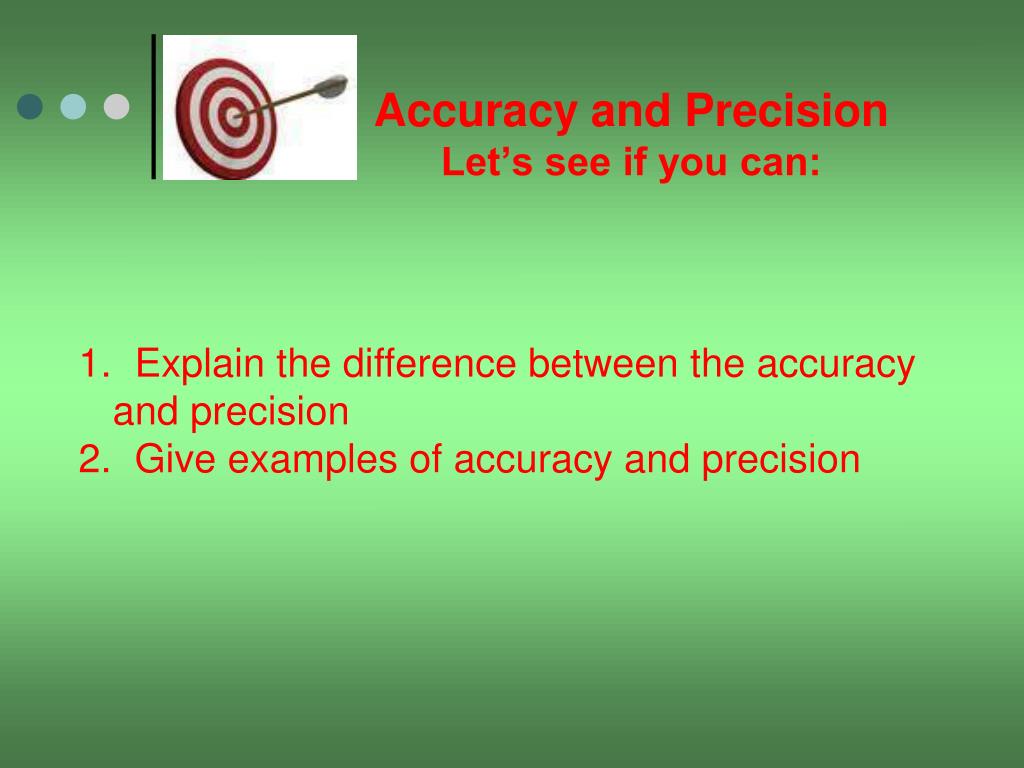 Accuracy and Precision
Let’s see if you can:

1. Explain the difference between the accuracy and precision
2. Give examples of accuracy and precision